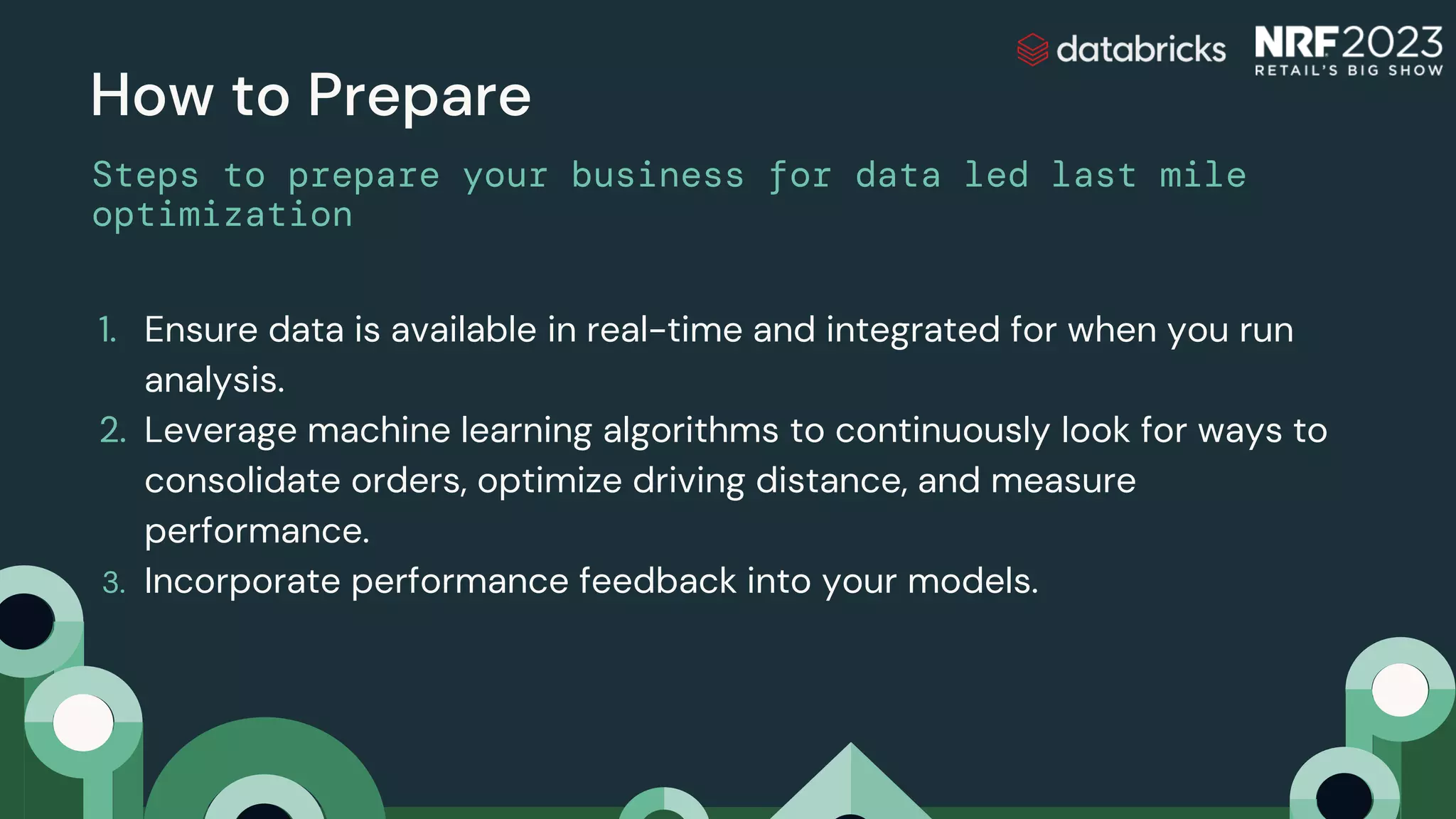 databricks NRF 2023 RETAIL'S BIG SHOW

How to Prepare

Steps to prepare your business for data led last mile optimization

1. Ensure data is available in real-time and integrated for when you run analysis.
2. Leverage machine learning algorithms to continuously look for ways to consolidate orders, optimize driving distance, and measure performance.
3. Incorporate performance feedback into your models.